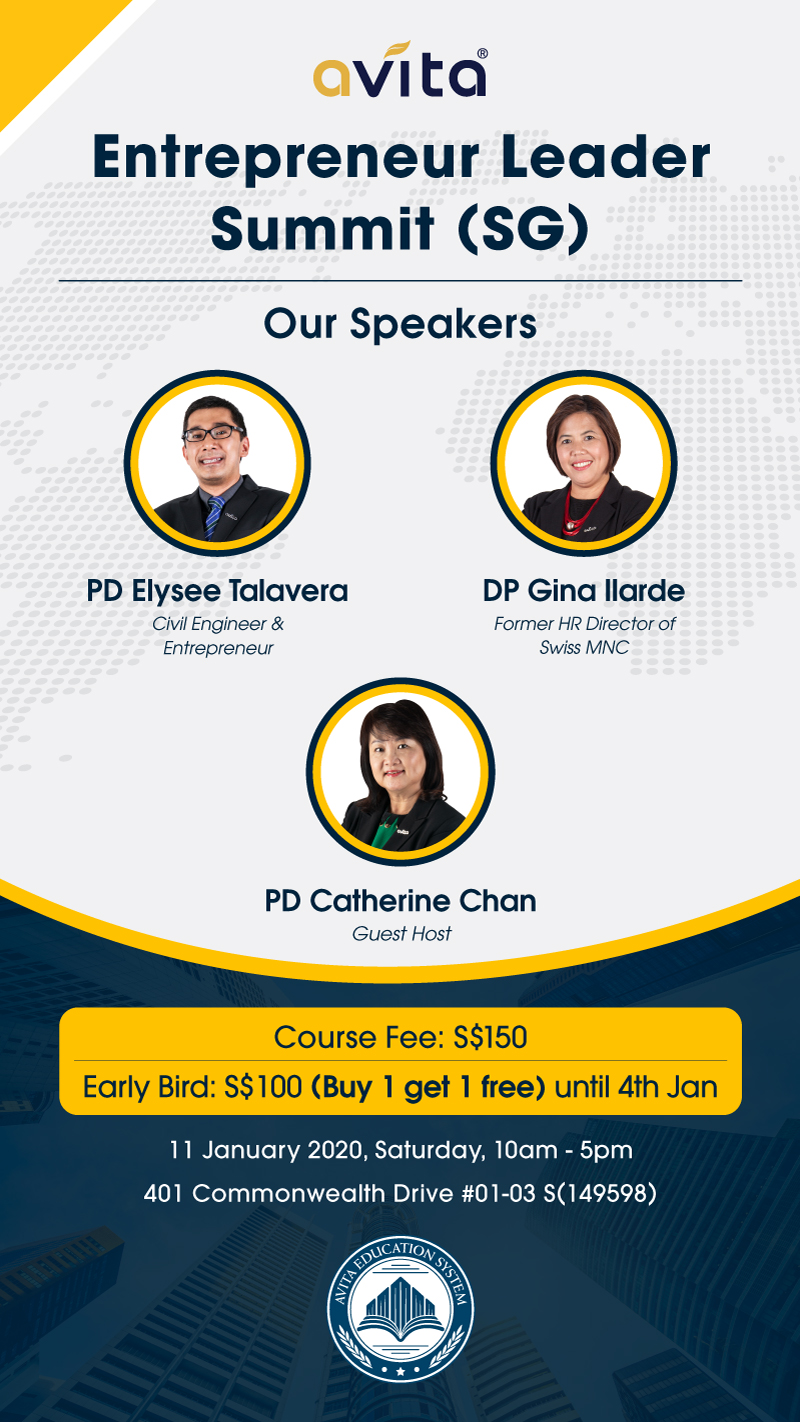 avita®

Entrepreneur Leader Summit (SG)

Our Speakers

PD Elysee Talavera
Civil Engineer & Entrepreneur

DP Gina Ilarde
Former HR Director of Swiss MNC

PD Catherine Chan
Guest Host

Course Fee: S$150

Early Bird: S$100 (Buy 1 get 1 free) until 4th Jan

11 January 2020, Saturday, 10am - 5pm

401 Commonwealth Drive #01-03 S(149598)

AVITA EDUCATION SYSTEM